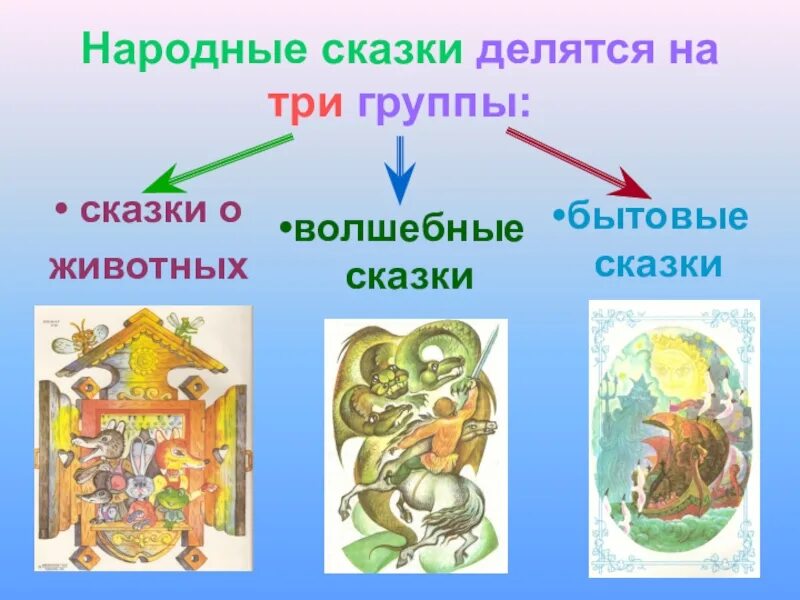 Народные сказки делятся на три группы:

• сказки о животных

•волшебные сказки

•бытовые сказки